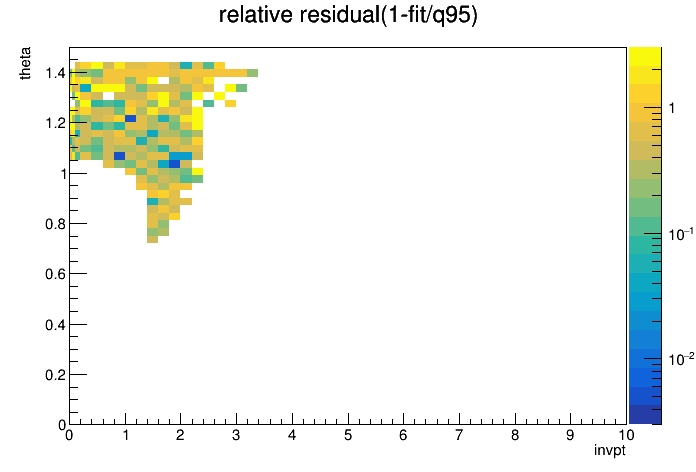 relative residual(1-fit/q95)

theta

1.4
1.2
1
0.8
0.6
0.4
0.2
0

0 1 2 3 4 5 6 7 8 9 10

invpt

1
$10^{-1}$
$10^{-2}$